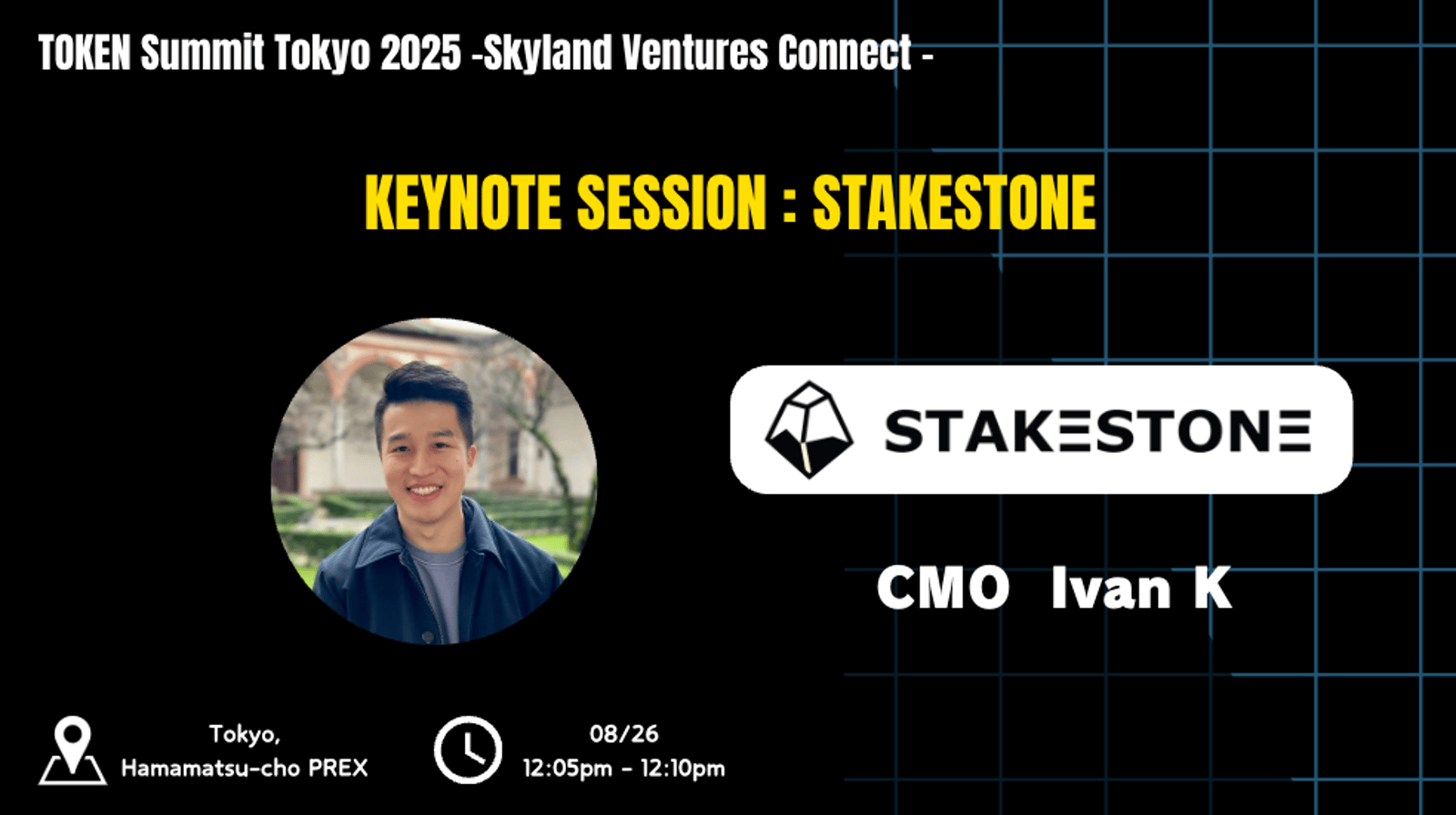 TOKEN Summit Tokyo 2025 -Skyland Ventures Connect -

KEYNOTE SESSION : STAKESTONE

STAKESTONE

CMO Ivan K

Tokyo, Hamamatsu-cho PREX

08/26
12:05pm - 12:10pm